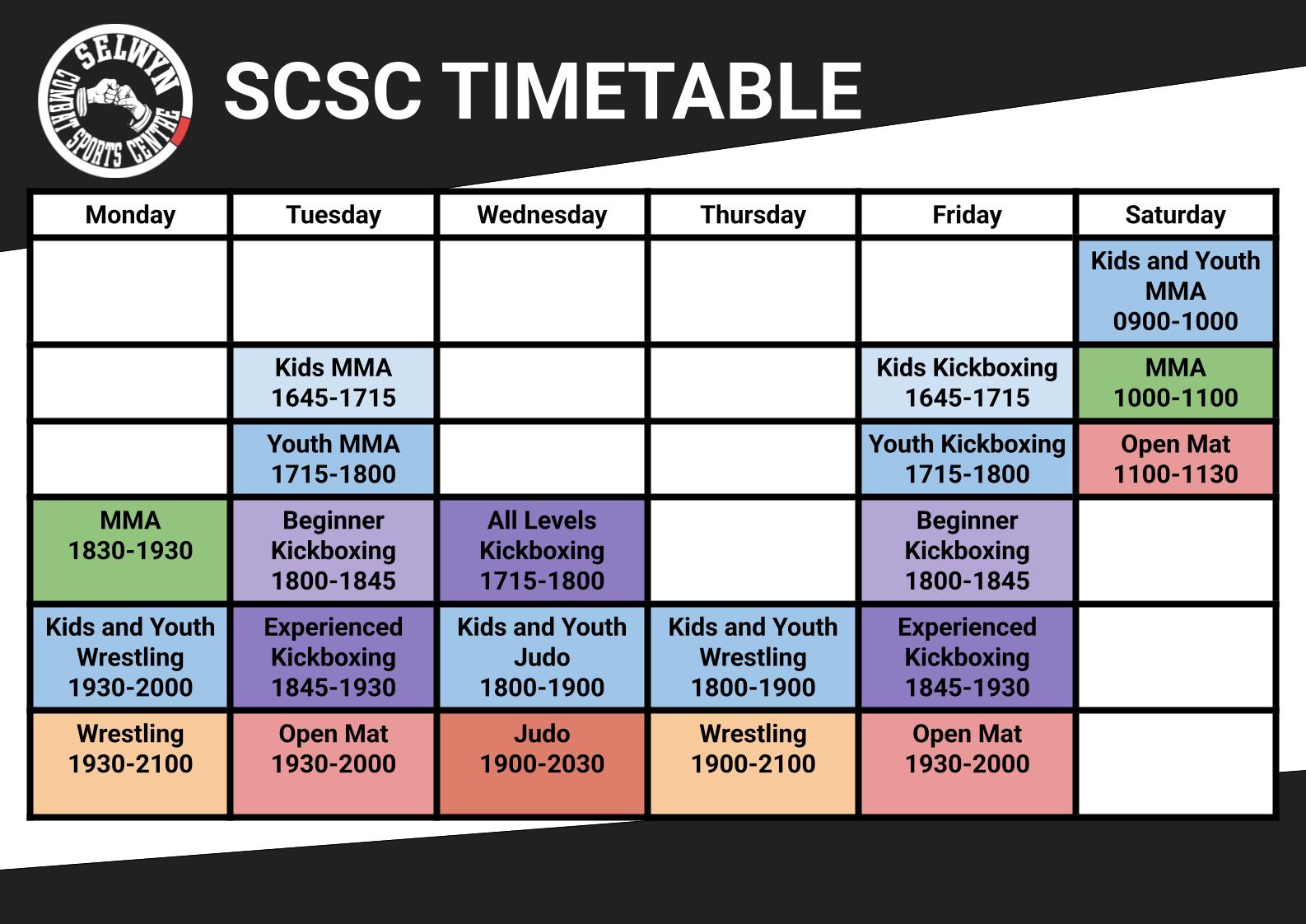 SELWYN COMBAT SPORTS CENTRE

SCSC TIMETABLE

| Monday | Tuesday | Wednesday | Thursday | Friday | Saturday |
|---|---|---|---|---|---|
| | | | | | Kids and Youth MMA 0900-1000 |
| | Kids MMA 1645-1715 | | | Kids Kickboxing 1645-1715 | MMA 1000-1100 |
| | Youth MMA 1715-1800 | | | Youth Kickboxing 1715-1800 | Open Mat 1100-1130 |
| MMA 1830-1930 | Beginner Kickboxing 1800-1845 | All Levels Kickboxing 1715-1800 | | Beginner Kickboxing 1800-1845 | |
| Kids and Youth Wrestling 1930-2000 | Experienced Kickboxing 1845-1930 | Kids and Youth Judo 1800-1900 | Kids and Youth Wrestling 1800-1900 | Experienced Kickboxing 1845-1930 | |
| Wrestling 1930-2100 | Open Mat 1930-2000 | Judo 1900-2030 | Wrestling 1900-2100 | Open Mat 1930-2000 | |